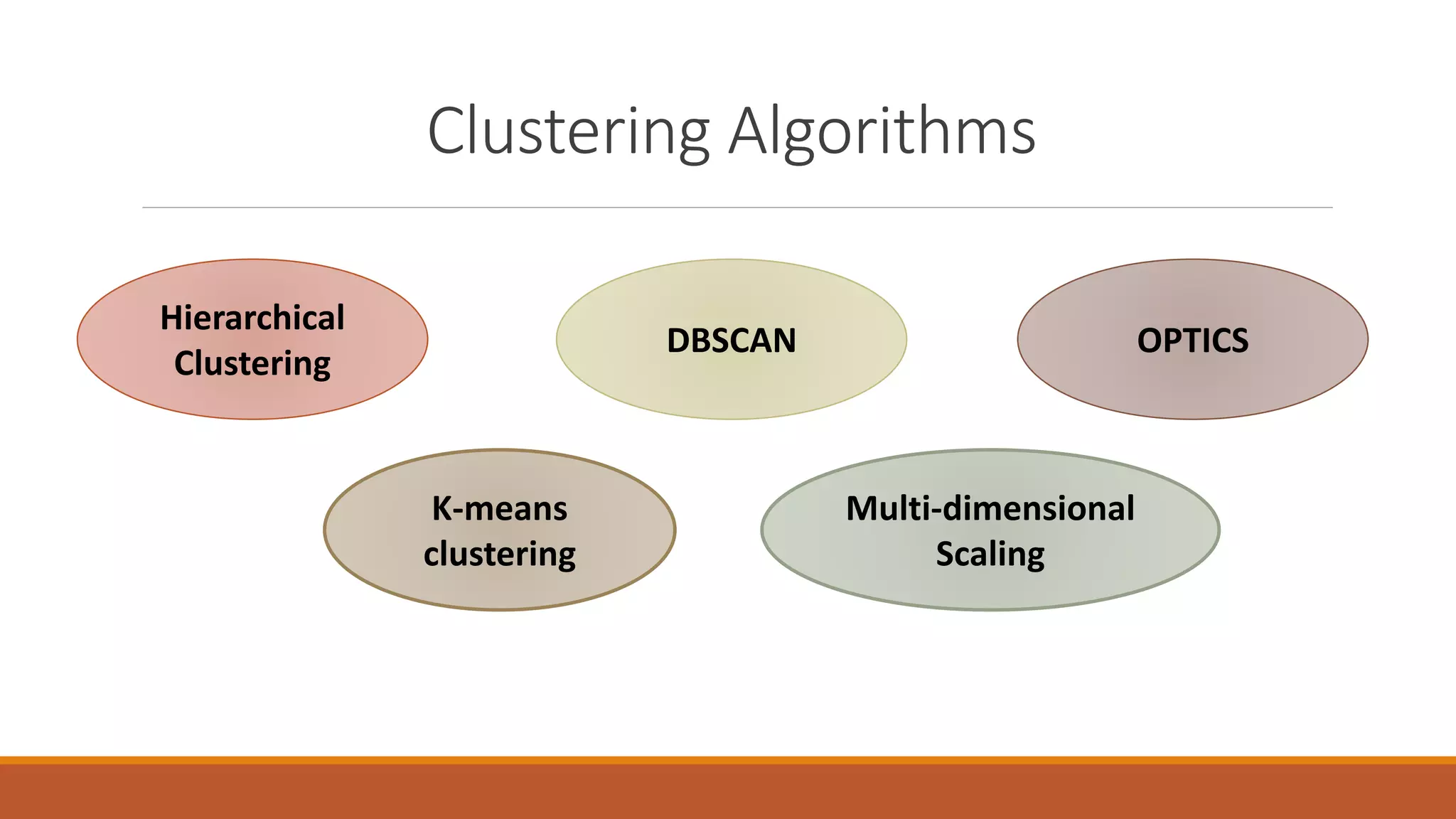 Clustering Algorithms

Hierarchical Clustering

DBSCAN

OPTICS

K-means clustering

Multi-dimensional Scaling